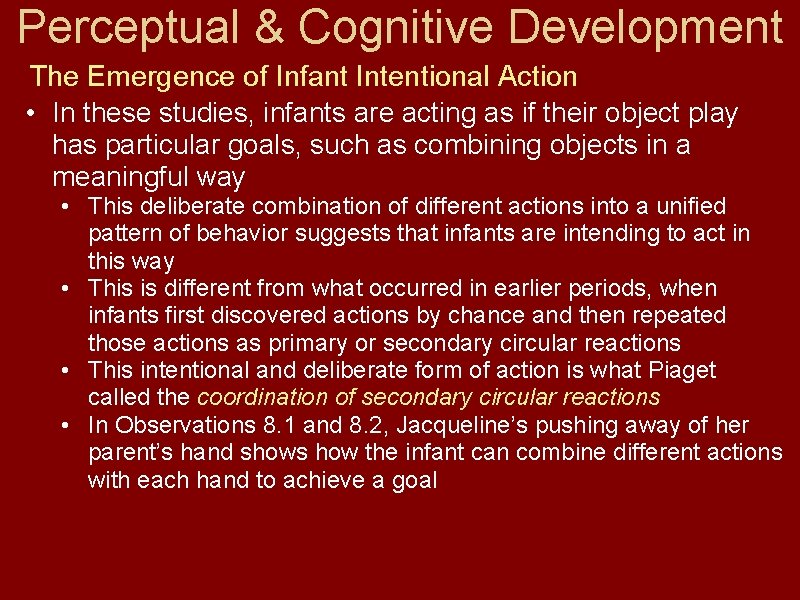 Perceptual & Cognitive Development

The Emergence of Infant Intentional Action

• In these studies, infants are acting as if their object play has particular goals, such as combining objects in a meaningful way

• This deliberate combination of different actions into a unified pattern of behavior suggests that infants are intending to act in this way

• This is different from what occurred in earlier periods, when infants first discovered actions by chance and then repeated those actions as primary or secondary circular reactions

• This intentional and deliberate form of action is what Piaget called the coordination of secondary circular reactions

• In Observations 8.1 and 8.2, Jacqueline's pushing away of her parent's hand shows how the infant can combine different actions with each hand to achieve a goal